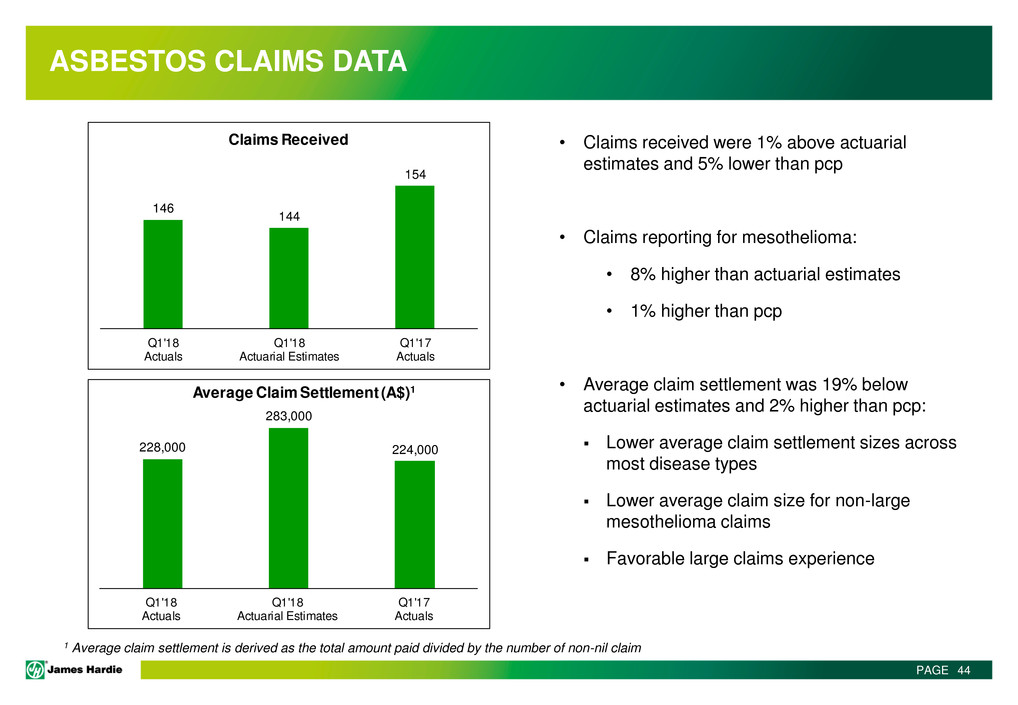 ASBESTOS CLAIMS DATA

Claims Received

146
144
154

Q1'18 Actuals
Q1'18 Actuarial Estimates
Q1'17 Actuals

Average Claim Settlement (A$)$^1$

228,000
283,000
224,000

Q1'18 Actuals
Q1'18 Actuarial Estimates
Q1'17 Actuals

• Claims received were 1% above actuarial estimates and 5% lower than pcp

• Claims reporting for mesothelioma:

• 8% higher than actuarial estimates

• 1% higher than pcp

• Average claim settlement was 19% below actuarial estimates and 2% higher than pcp:

▪ Lower average claim settlement sizes across most disease types

▪ Lower average claim size for non-large mesothelioma claims

▪ Favorable large claims experience

$^1$ Average claim settlement is derived as the total amount paid divided by the number of non-nil claim

James Hardie

PAGE 44